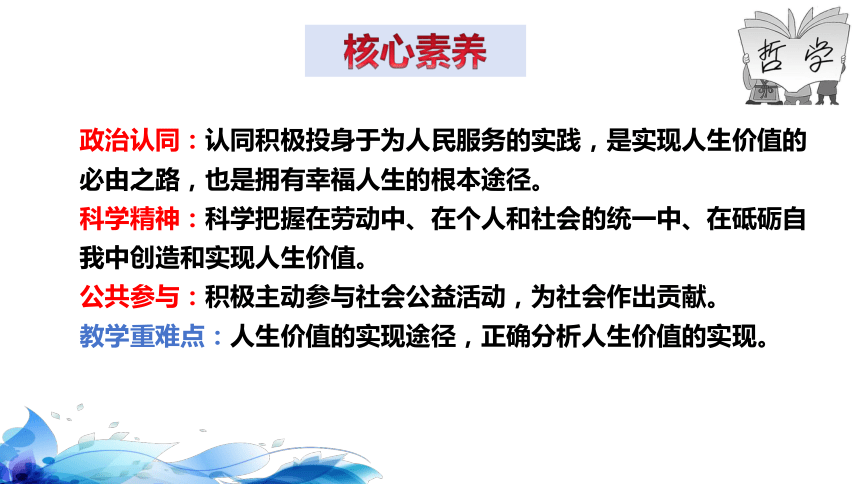 核心素养

哲学

政治认同：认同积极投身于为人民服务的实践，是实现人生价值的必由之路，也是拥有幸福人生的根本途径。
科学精神：科学把握在劳动中、在个人和社会的统一中、在砥砺自我中创造和实现人生价值。
公共参与：积极主动参与社会公益活动，为社会作出贡献。
教学重难点：人生价值的实现途径，正确分析人生价值的实现。